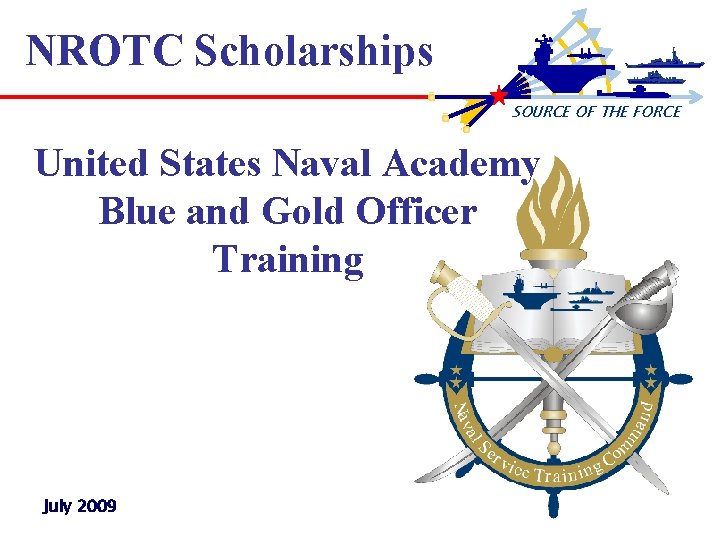 NROTC Scholarships

SOURCE OF THE FORCE

United States Naval Academy Blue and Gold Officer Training

Naval Service Training Command

July 2009